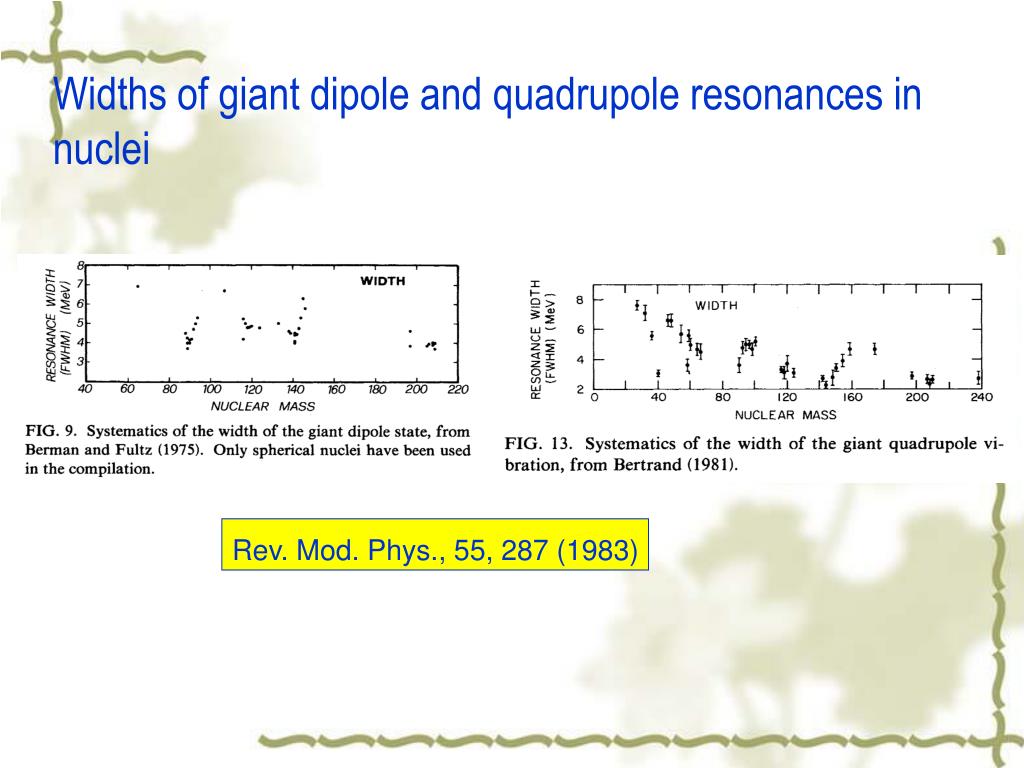 Widths of giant dipole and quadrupole resonances in nuclei

RESONANCE WIDTH (FWHM) (MeV)
8
7
6
5
4
3
WIDTH
40 60 80 100 120 140 160 180 200 220
NUCLEAR MASS

FIG. 9. Systematics of the width of the giant dipole state, from Berman and Fultz (1975). Only spherical nuclei have been used in the compilation.

RESONANCE WIDTH (FWHM) (MeV)
8
6
4
2
WIDTH
0 40 80 120 160 200 240
NUCLEAR MASS

FIG. 13. Systematics of the width of the giant quadrupole vibration, from Bertrand (1981).

Rev. Mod. Phys., 55, 287 (1983)